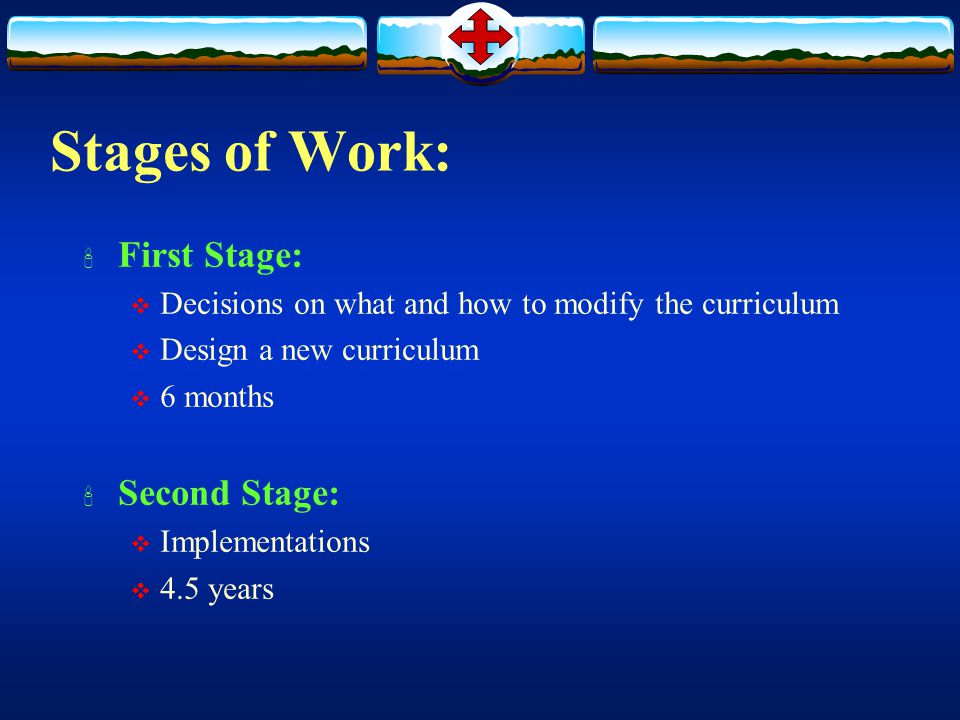 Stages of Work:

First Stage:

Decisions on what and how to modify the curriculum

Design a new curriculum

6 months

Second Stage:

Implementations

4.5 years